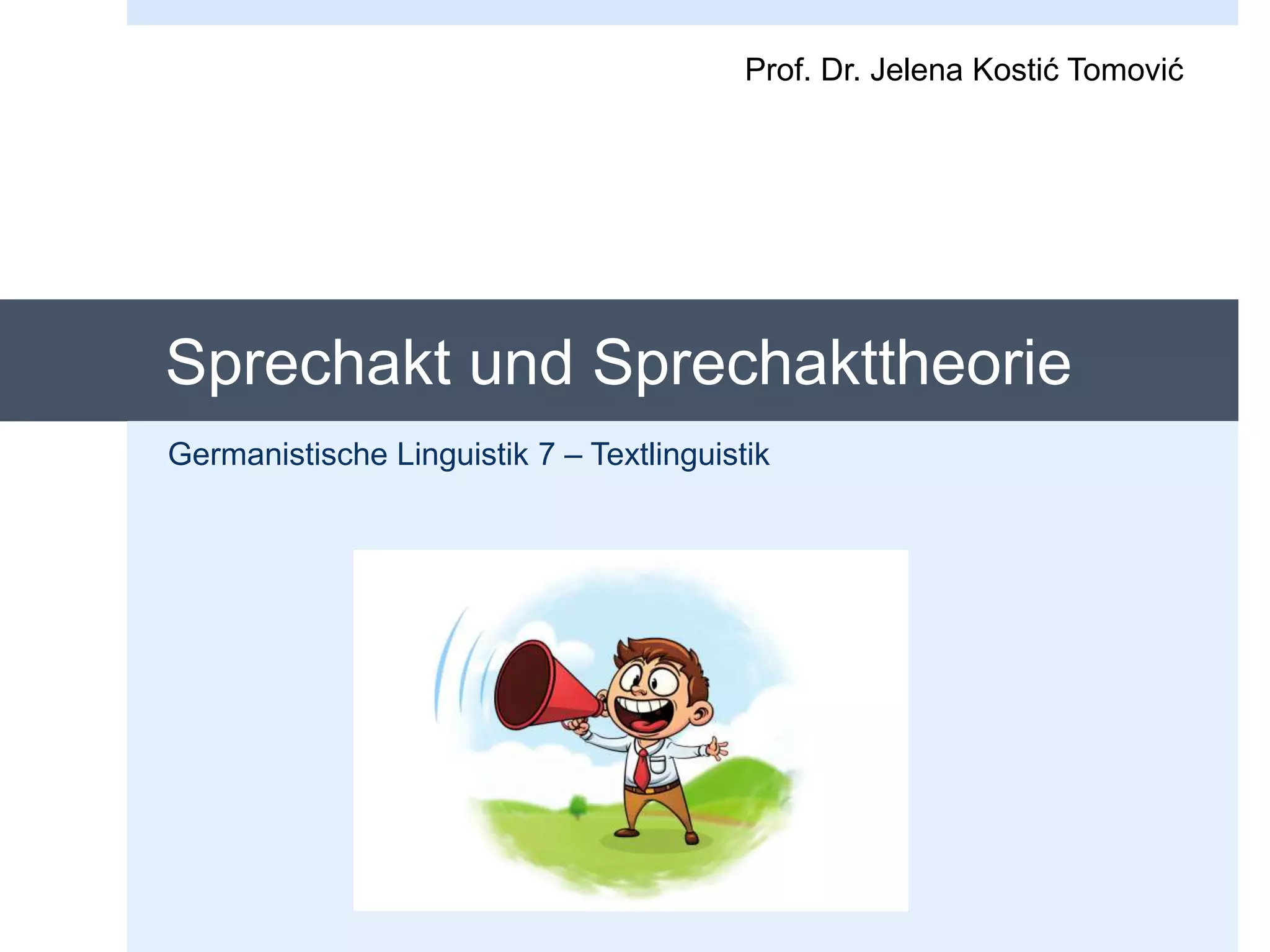 Prof. Dr. Jelena Kostić Tomović

Sprechakt und Sprechakttheorie

Germanistische Linguistik 7 – Textlinguistik